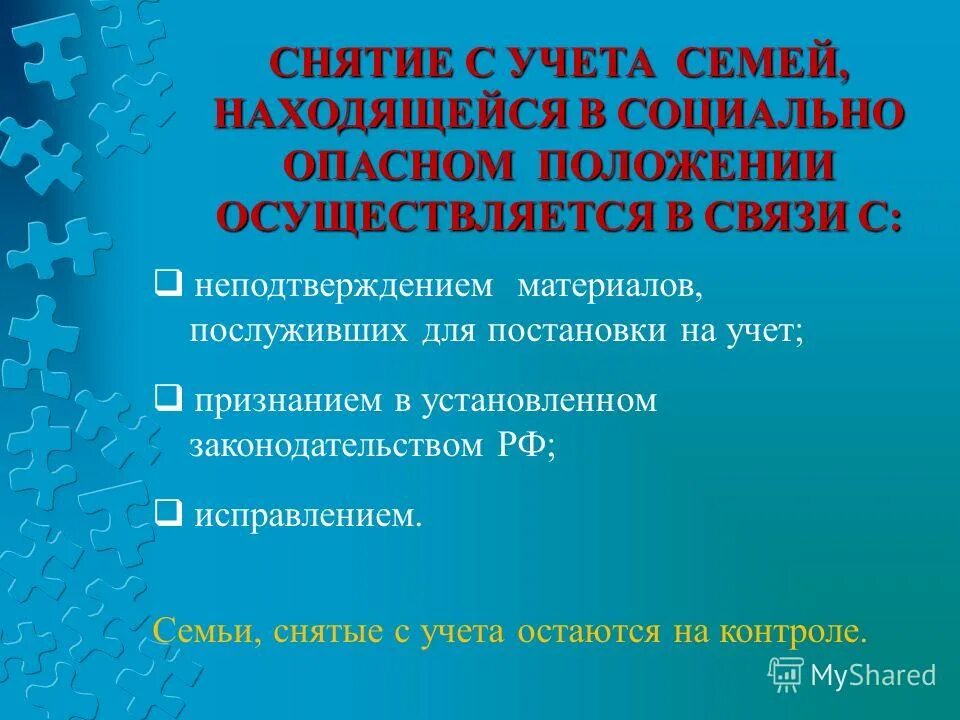 СНЯТИЕ С УЧЕТА СЕМЕЙ, НАХОДЯЩЕЙСЯ В СОЦИАЛЬНО ОПАСНОМ ПОЛОЖЕНИИ ОСУЩЕСТВЛЯЕТСЯ В СВЯЗИ С:

❑ неподтверждением материалов, послуживших для постановки на учет;

❑ признанием в установленном законодательством РФ;

❑ исправлением.

Семьи, снятые с учета остаются на контроле.

MyShared